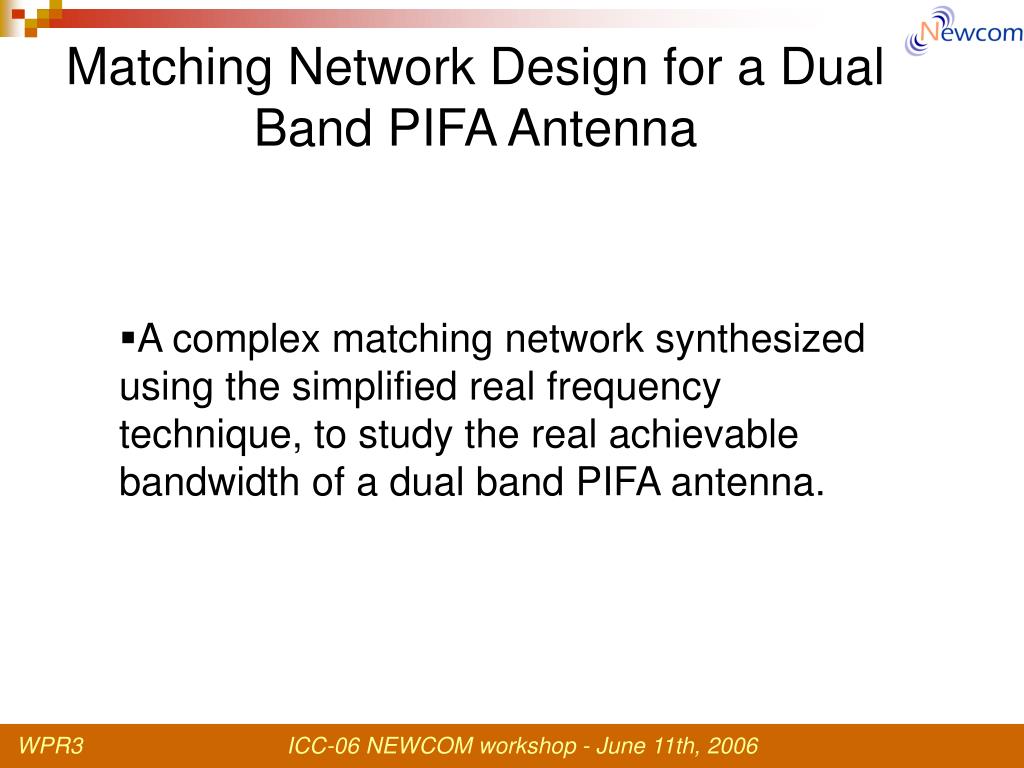 Newcom

Matching Network Design for a Dual Band PIFA Antenna

▪A complex matching network synthesized using the simplified real frequency technique, to study the real achievable bandwidth of a dual band PIFA antenna.

WPR3

ICC-06 NEWCOM workshop - June 11th, 2006